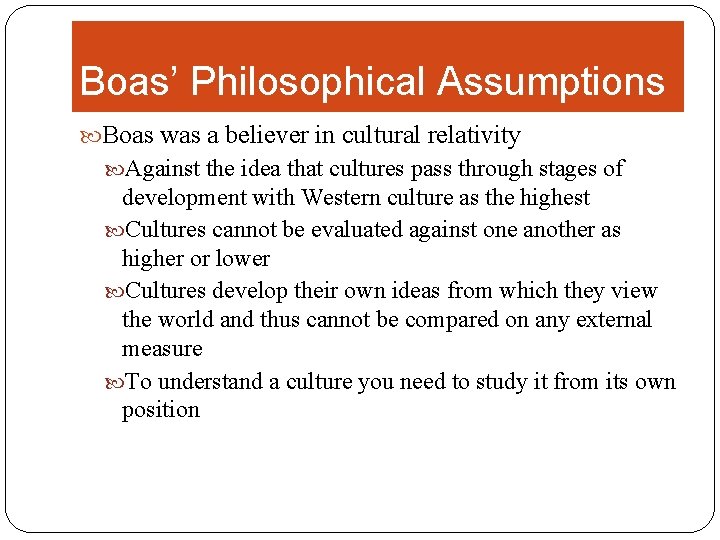 Boas' Philosophical Assumptions

Boas was a believer in cultural relativity

Against the idea that cultures pass through stages of development with Western culture as the highest

Cultures cannot be evaluated against one another as higher or lower

Cultures develop their own ideas from which they view the world and thus cannot be compared on any external measure

To understand a culture you need to study it from its own position